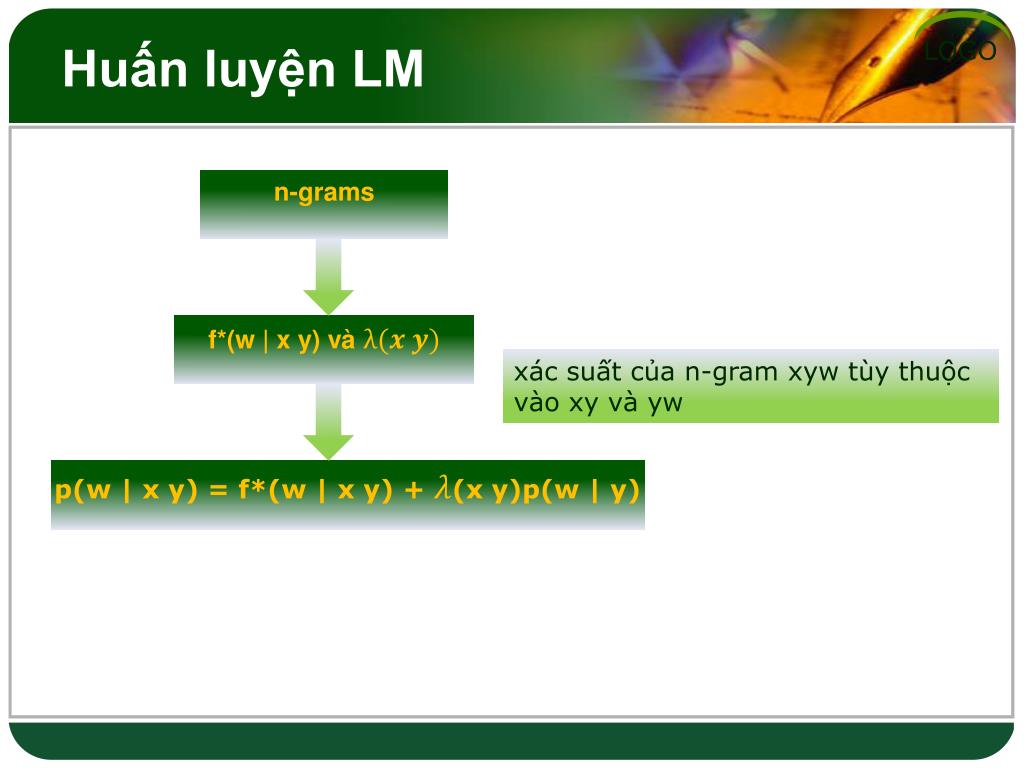 Huấn luyện LM

LOGO

n-grams

f*(w | x y) và $\lambda(x\ y)$

xác suất của n-gram xyw tùy thuộc vào xy và yw

p(w | x y) = f*(w | x y) + $\lambda$(x y)p(w | y)